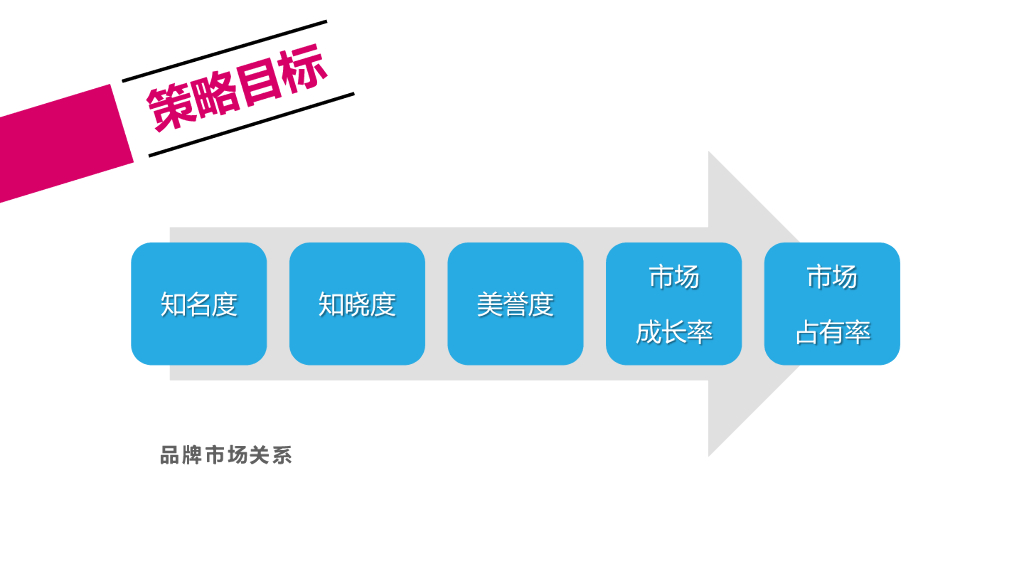 策略目标

知名度

知晓度

美誉度

市场
成长率

市场
占有率

品牌市场关系